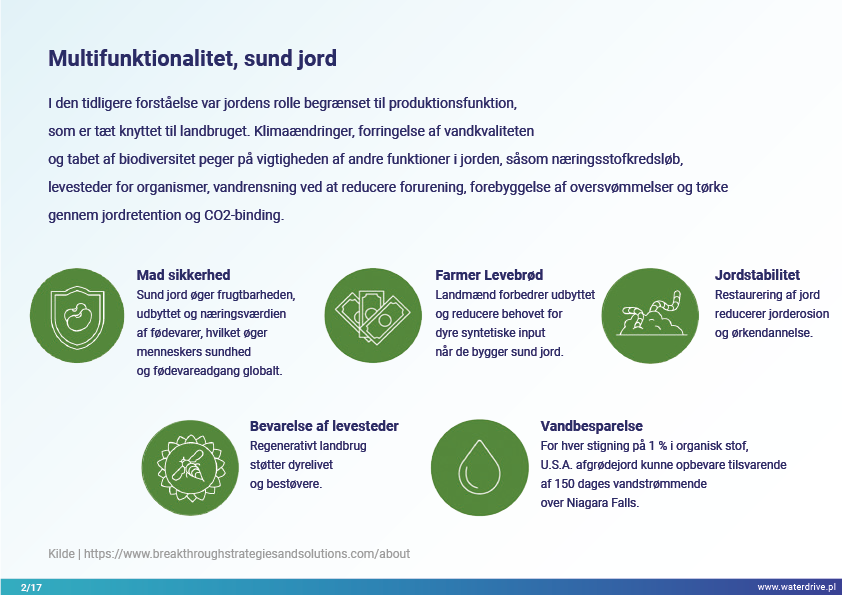 Multifunktionalitet, sund jord

I den tidligere forståelse var jordens rolle begrænset til produktionsfunktion, som er tæt knyttet til landbruget. Klimaændringer, forringelse af vandkvaliteten og tabet af biodiversitet peger på vigtigheden af andre funktioner i jorden, såsom næringsstofkredsløb, levesteder for organismer, vandrensning ved at reducere forurening, forebyggelse af oversvømmelser og tørke gennem jordretention og CO2-binding.

Mad sikkerhed
Sund jord øger frugtbarheden, udbyttet og næringsværdien af fødevarer, hvilket øger menneskers sundhed og fødevareadgang globalt.

Farmer Levebrød
Landmænd forbedrer udbyttet og reducere behovet for dyre syntetiske input når de bygger sund jord.

Jordstabilitet
Restaurering af jord reducerer jorderosion og ørkendannelse.

Bevarelse af levesteder
Regenerativt landbrug støtter dyrelivet og bestøvere.

Vandbesparelse
For hver stigning på 1 % i organisk stof, U.S.A. afgrødejord kunne opbevare tilsvarende af 150 dages vandstrømmende over Niagara Falls.

Kilde | https://www.breakthroughstrategiesandsolutions.com/about

2/17

www.waterdrive.pl